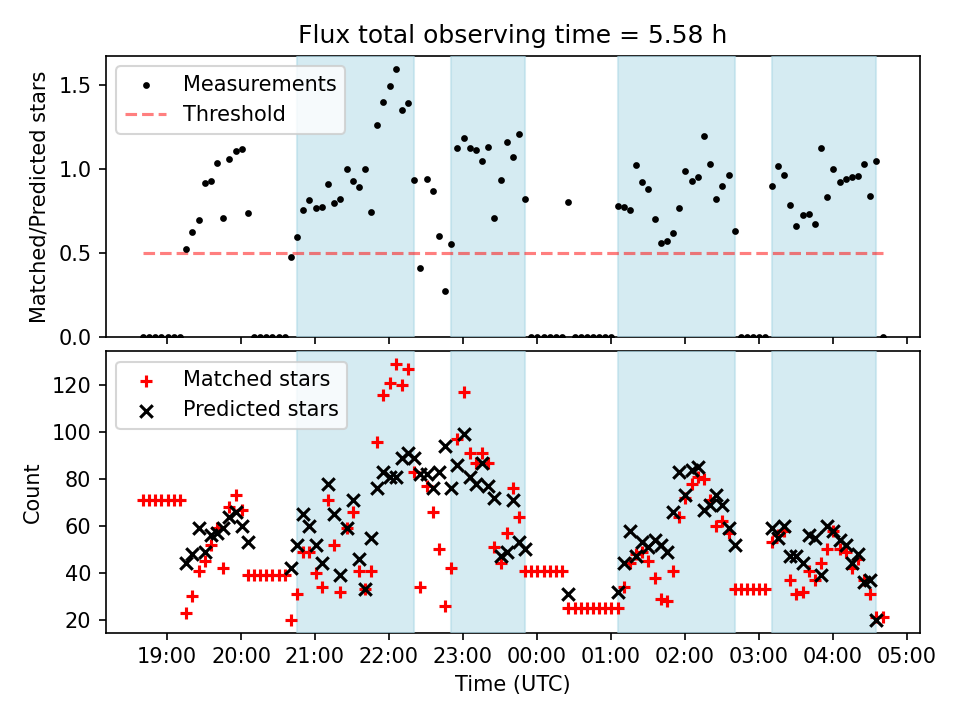 Flux total observing time = 5.58 h

Measurements
Threshold

Matched/Predicted stars

1.5
1.0
0.5
0.0

Matched stars
Predicted stars

Count

120
100
80
60
40
20

19:00 20:00 21:00 22:00 23:00 00:00 01:00 02:00 03:00 04:00 05:00

Time (UTC)